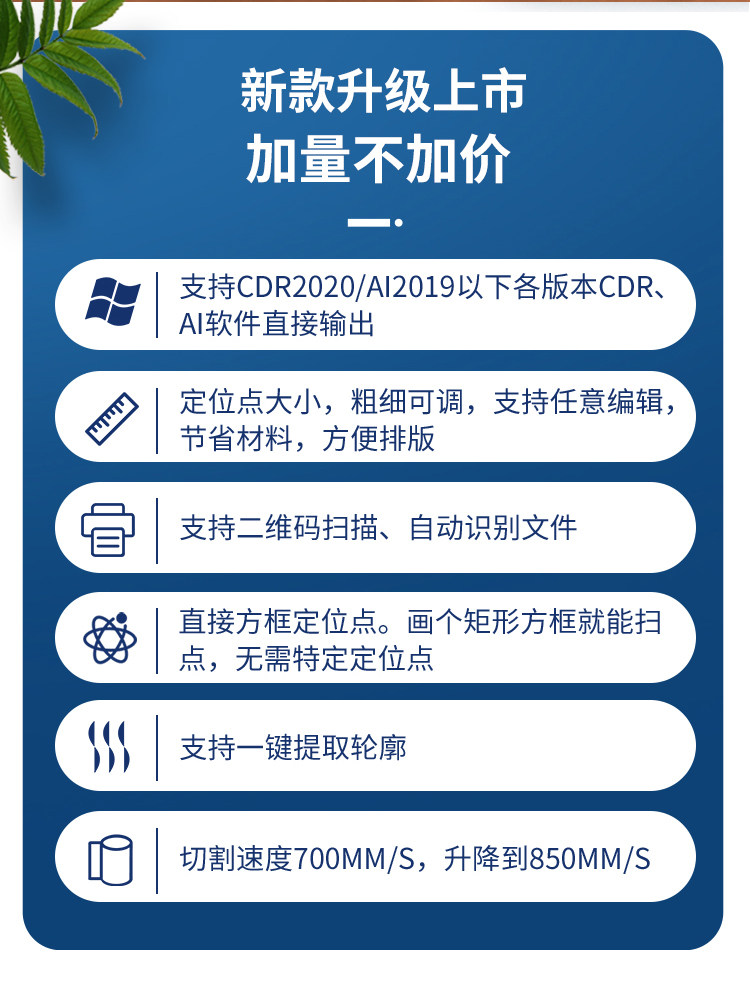 新款升级上市
加量不加价

支持CDR2020/AI2019以下各版本CDR、AI软件直接输出

定位点大小，粗细可调，支持任意编辑，节省材料，方便排版

支持二维码扫描、自动识别文件

直接方框定位点。画个矩形方框就能扫点，无需特定定位点

支持一键提取轮廓

切割速度700MM/S，升降到850MM/S